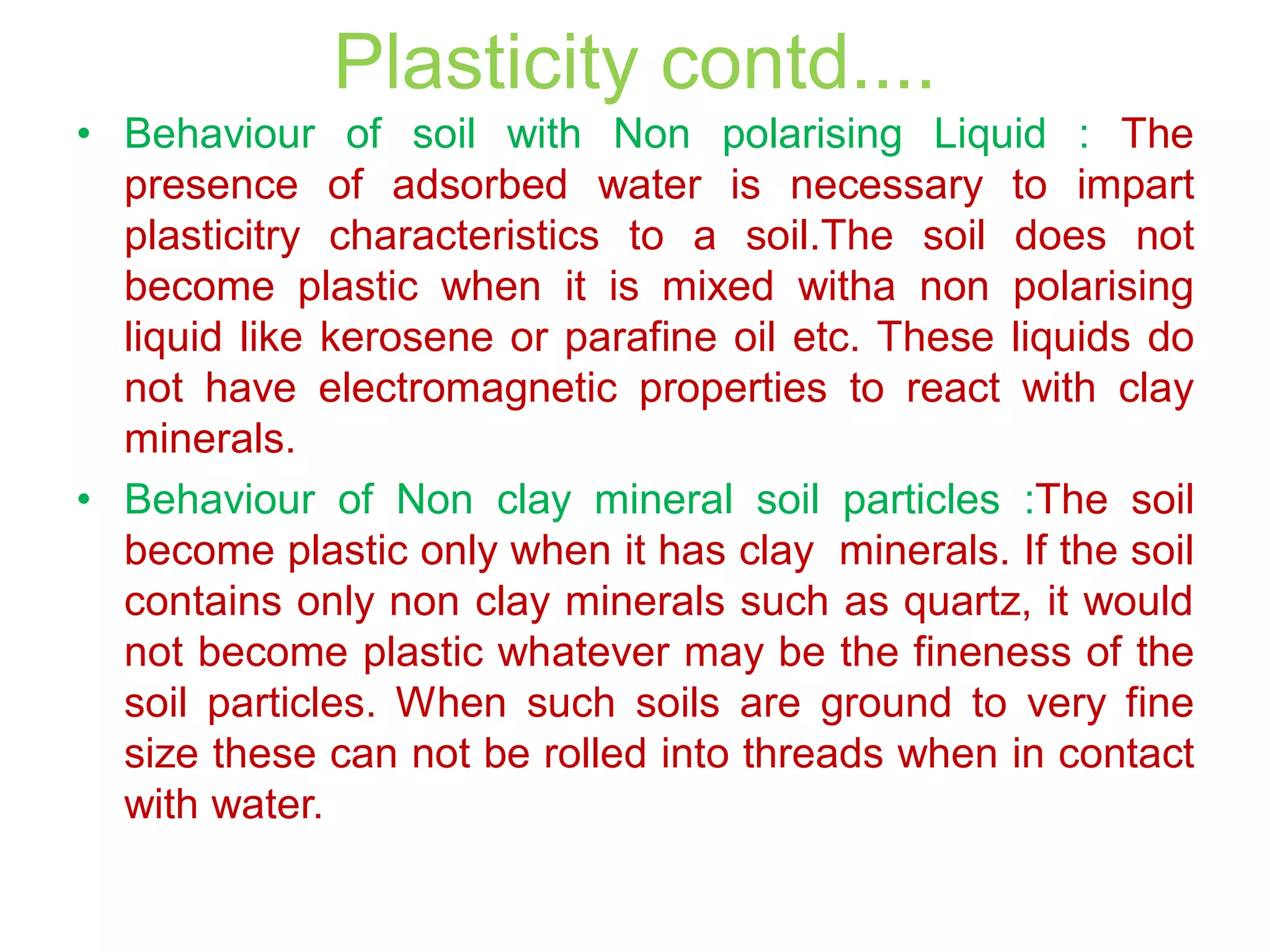 Plasticity contd....

• Behaviour of soil with Non polarising Liquid : The presence of adsorbed water is necessary to impart plasticitry characteristics to a soil.The soil does not become plastic when it is mixed witha non polarising liquid like kerosene or parafine oil etc. These liquids do not have electromagnetic properties to react with clay minerals.

• Behaviour of Non clay mineral soil particles :The soil become plastic only when it has clay minerals. If the soil contains only non clay minerals such as quartz, it would not become plastic whatever may be the fineness of the soil particles. When such soils are ground to very fine size these can not be rolled into threads when in contact with water.